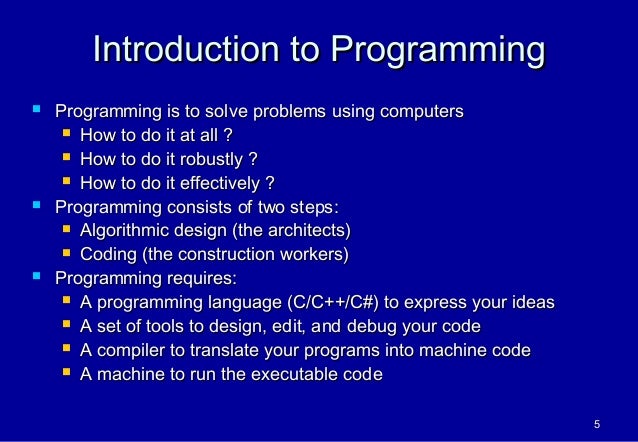 Introduction to Programming

- Programming is to solve problems using computers
  - How to do it at all ?
  - How to do it robustly ?
  - How to do it effectively ?
- Programming consists of two steps:
  - Algorithmic design (the architects)
  - Coding (the construction workers)
- Programming requires:
  - A programming language (C/C++/C#) to express your ideas
  - A set of tools to design, edit, and debug your code
  - A compiler to translate your programs into machine code
  - A machine to run the executable code

5